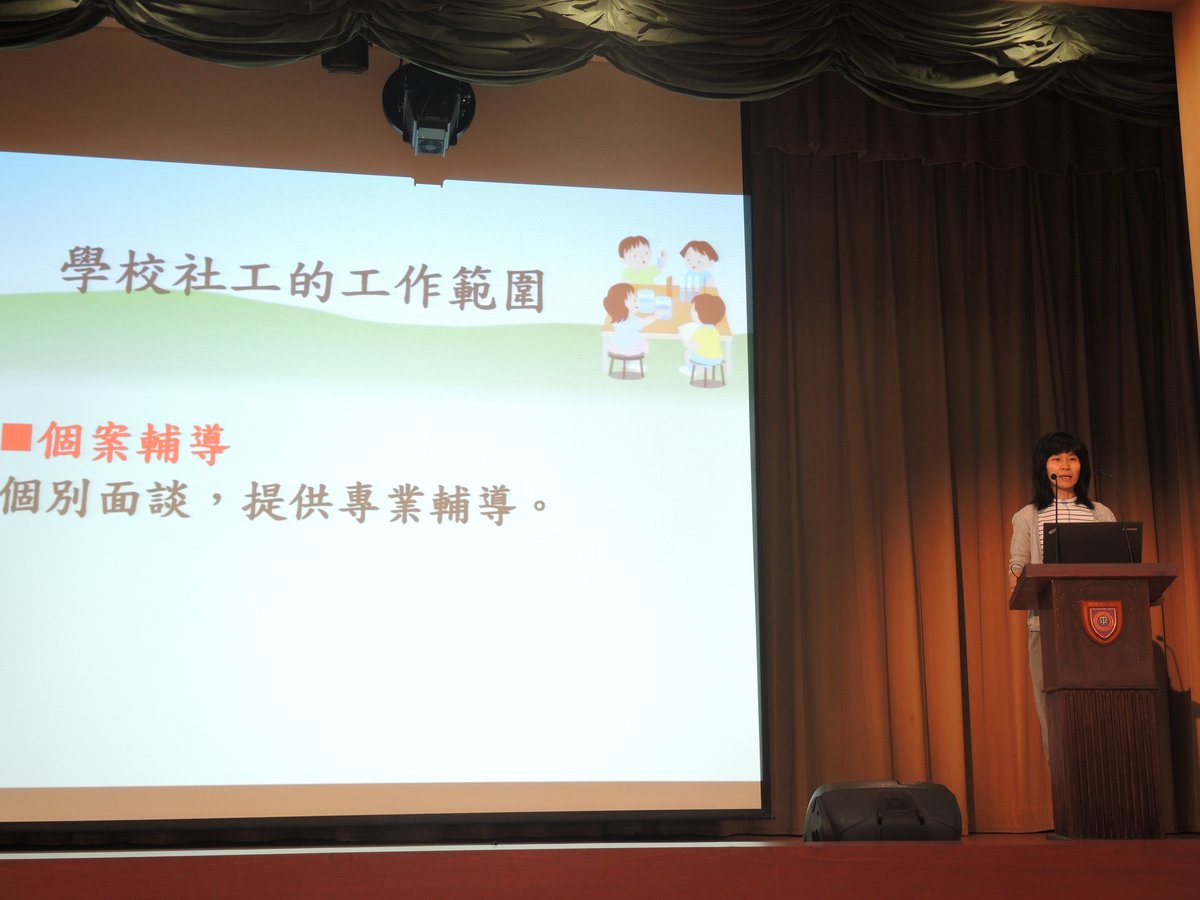 學校社工的工作範圍

■個案輔導
個別面談，提供專業輔導。